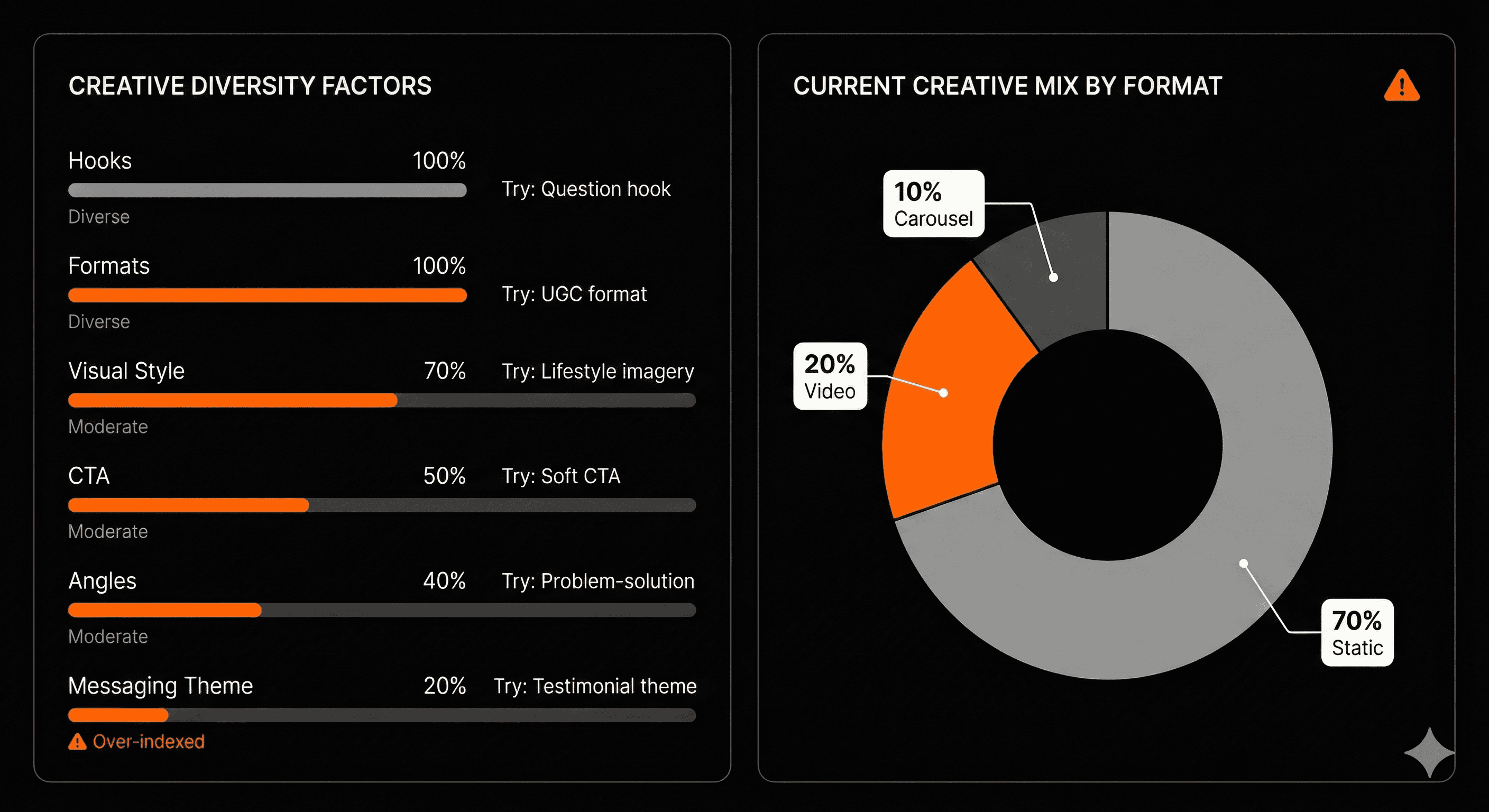 CREATIVE DIVERSITY FACTORS

Hooks 100%
Try: Question hook
Diverse

Formats 100%
Try: UGC format
Diverse

Visual Style 70%
Try: Lifestyle imagery
Moderate

CTA 50%
Try: Soft CTA
Moderate

Angles 40%
Try: Problem-solution
Moderate

Messaging Theme 20%
Try: Testimonial theme
Over-indexed

CURRENT CREATIVE MIX BY FORMAT

10%
Carousel

20%
Video

70%
Static